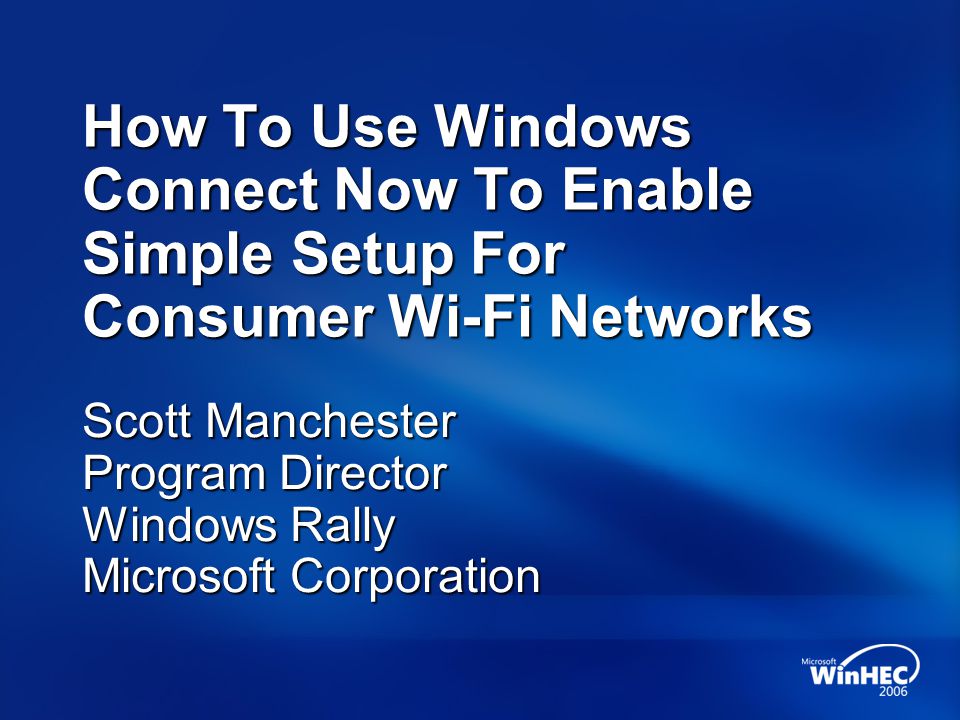 How To Use Windows Connect Now To Enable Simple Setup For Consumer Wi-Fi Networks

Scott Manchester
Program Director
Windows Rally
Microsoft Corporation

Microsoft WinHEC 2006